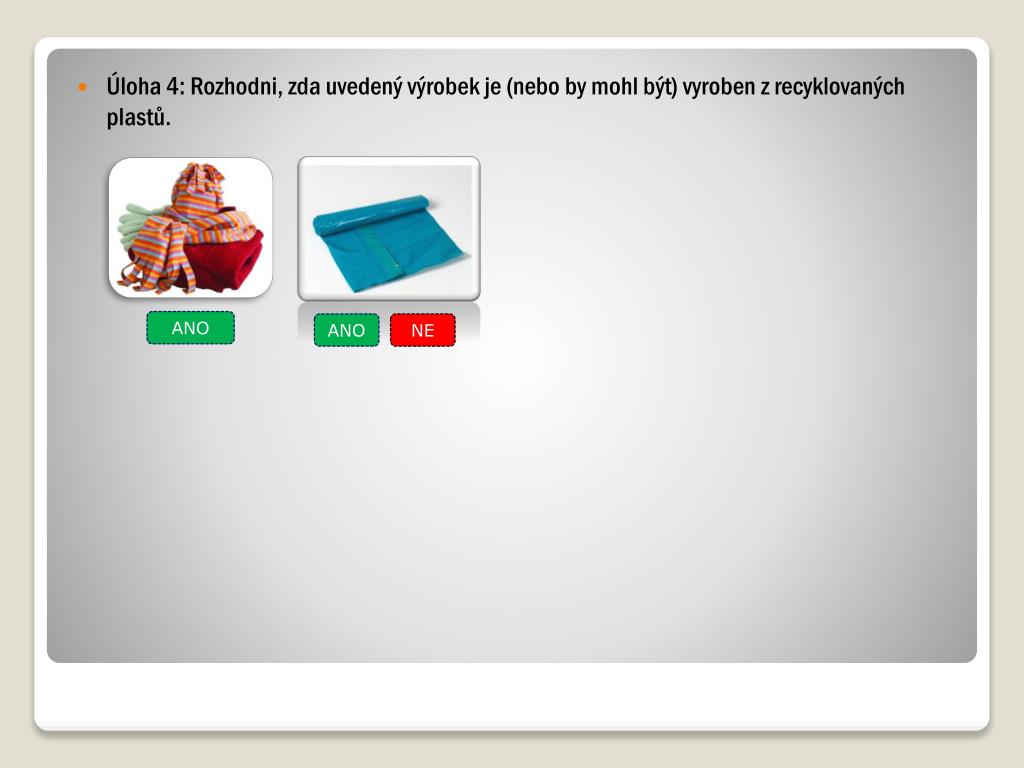 Úloha 4: Rozhodni, zda uvedený výrobek je (nebo by mohl být) vyroben z recyklovaných plastů.

ANO

ANO NE